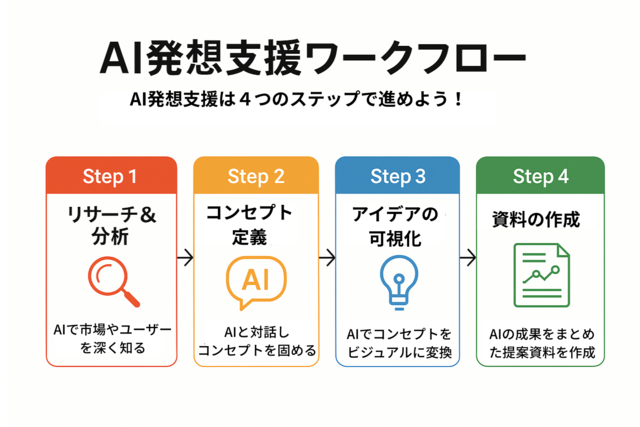 AI発想支援ワークフロー

AI発想支援は４つのステップで進めよう！

Step 1

リサーチ＆分析

AIで市場やユーザーを深く知る

Step 2

コンセプト定義

AI

AIと対話しコンセプトを固める

Step 3

アイデアの可視化

AIでコンセプトをビジュアルに変換

Step 4

資料の作成

AIの成果をまとめた提案資料を作成